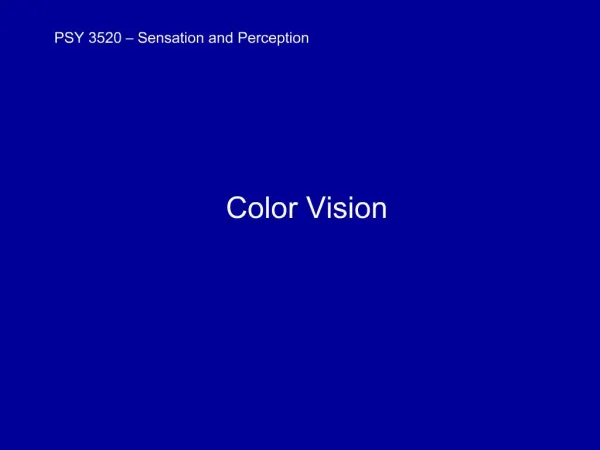 PSY 3520 – Sensation and Perception

Color Vision